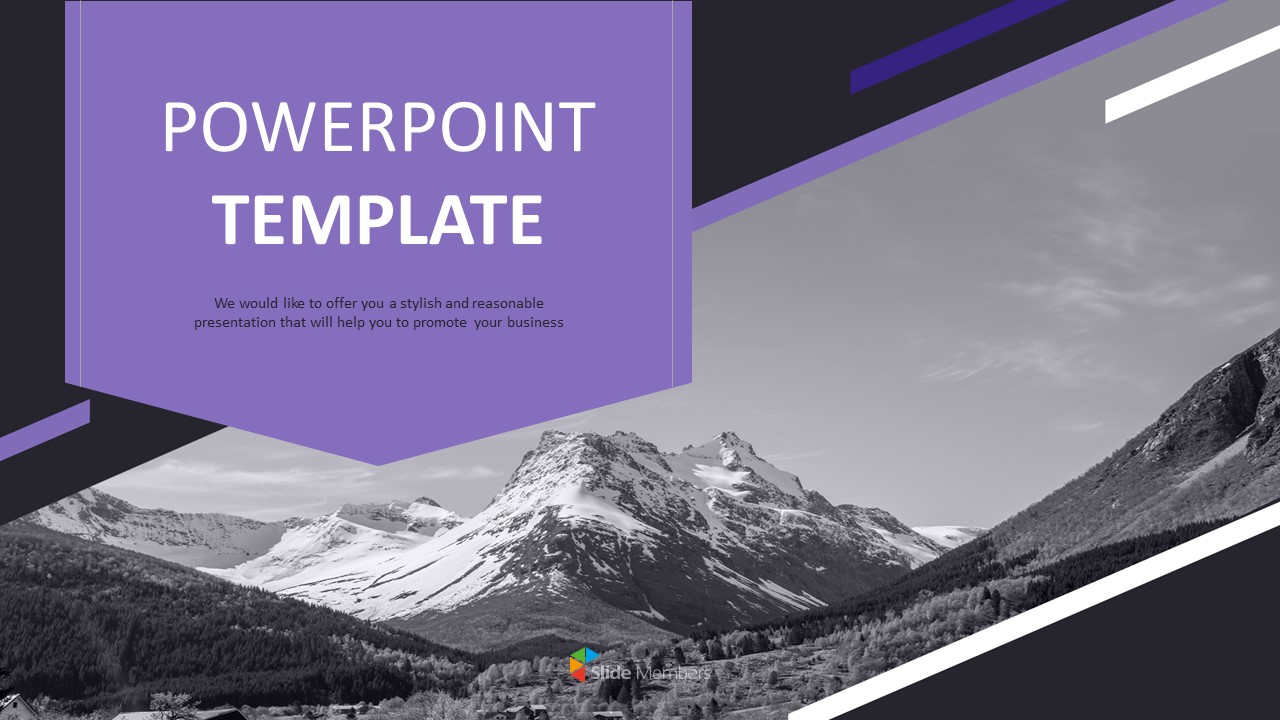 POWERPOINT
TEMPLATE

We would like to offer you a stylish and reasonable presentation that will help you to promote your business

Slide Members